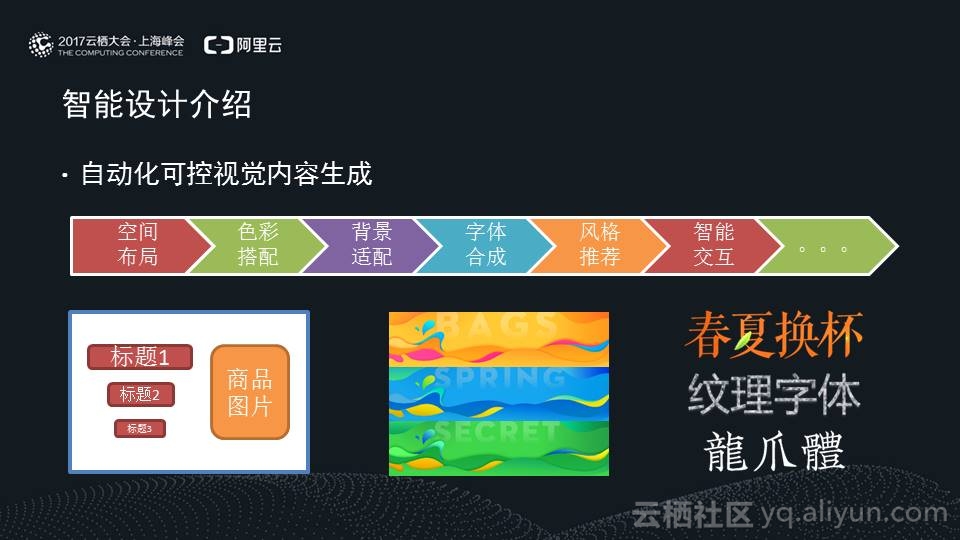 2017云栖大会·上海峰会
THE COMPUTING CONFERENCE
阿里云

智能设计介绍

· 自动化可控视觉内容生成

空间布局
色彩搭配
背景适配
字体合成
风格推荐
智能交互
。。。

标题1
标题2
标题3
商品图片

BAGS
SPRING
SECRET

春夏换杯
纹理字体
龍爪體

云栖社区 yq.aliyun.com